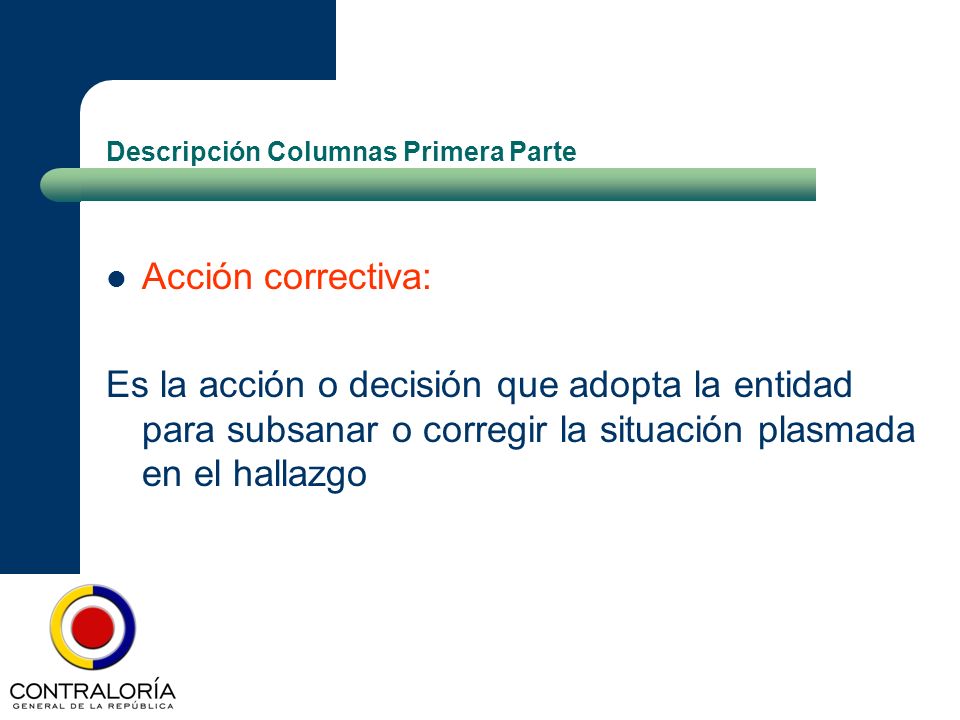 Descripción Columnas Primera Parte

Acción correctiva:

Es la acción o decisión que adopta la entidad para subsanar o corregir la situación plasmada en el hallazgo

CONTRALORÍA
GENERAL DE LA REPÚBLICA